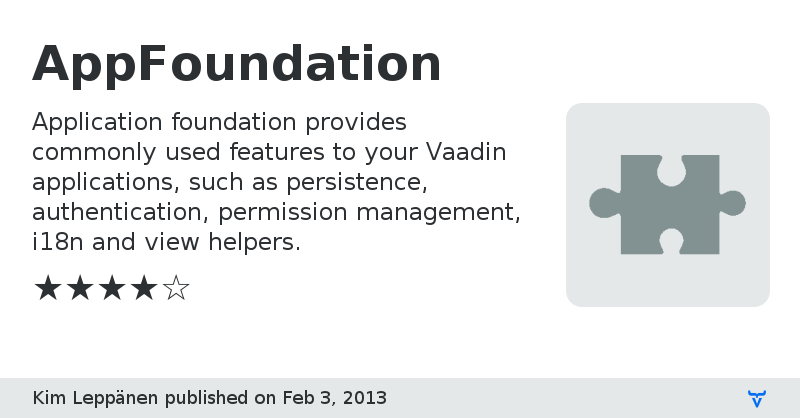 AppFoundation

Application foundation provides commonly used features to your Vaadin applications, such as persistence, authentication, permission management, i18n and view helpers.

★★★★☆

Kim Leppänen published on Feb 3, 2013